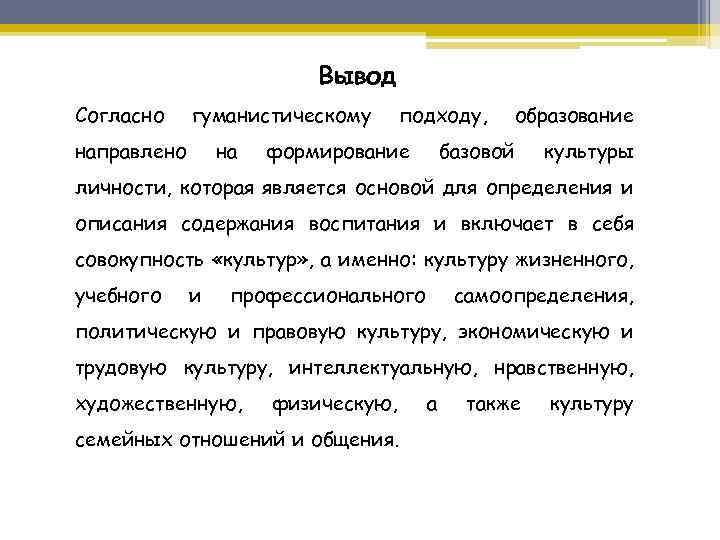 Вывод

Согласно гуманистическому подходу, образование направлено на формирование базовой культуры личности, которая является основой для определения и описания содержания воспитания и включает в себя совокупность «культур», а именно: культуру жизненного, учебного и профессионального самоопределения, политическую и правовую культуру, экономическую и трудовую культуру, интеллектуальную, нравственную, художественную, физическую, а также культуру семейных отношений и общения.